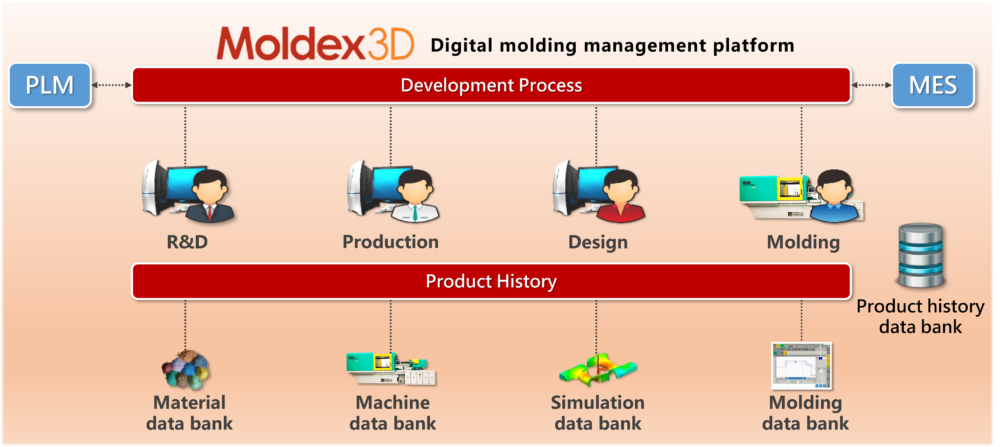 Moldex3D Digital molding management platform

PLM

Development Process

MES

R&D

Production

Design

Molding

Product History

Product history data bank

Material data bank

Machine data bank

Simulation data bank

Molding data bank